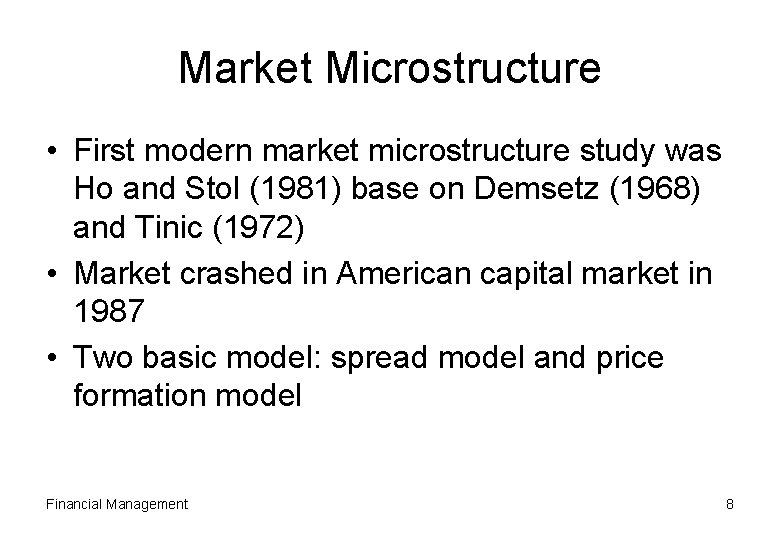 Market Microstructure

• First modern market microstructure study was Ho and Stol (1981) base on Demsetz (1968) and Tinic (1972)
• Market crashed in American capital market in 1987
• Two basic model: spread model and price formation model

Financial Management

8